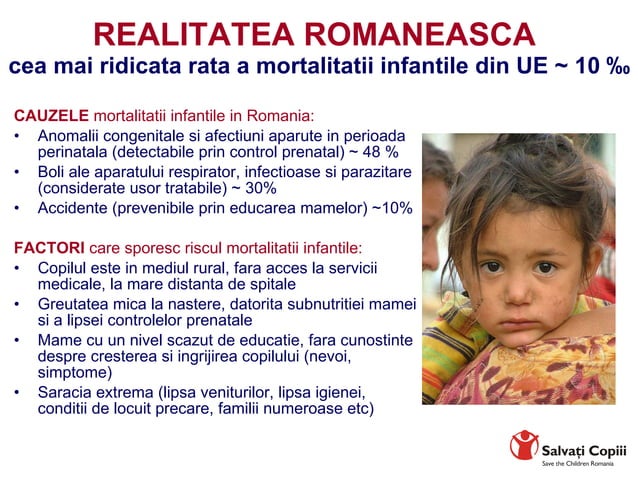 REALITATEA ROMANEASCA
cea mai ridicata rata a mortalitatii infantile din UE ~ 10 ‰

CAUZELE mortalitatii infantile in Romania:
• Anomalii congenitale si afectiuni aparute in perioada perinatala (detectabile prin control prenatal) ~ 48 %
• Boli ale aparatului respirator, infectioase si parazitare (considerate usor tratabile) ~ 30%
• Accidente (prevenibile prin educarea mamelor) ~10%

FACTORI care sporesc riscul mortalitatii infantile:
• Copilul este in mediul rural, fara acces la servicii medicale, la mare distanta de spitale
• Greutatea mica la nastere, datorita subnutritiei mamei si a lipsei controlelor prenatale
• Mame cu un nivel scazut de educatie, fara cunostinte despre cresterea si ingrijirea copilului (nevoi, simptome)
• Saracia extrema (lipsa veniturilor, lipsa igienei, conditii de locuit precare, familii numeroase etc)

Salvați Copiii
Save the Children Romania